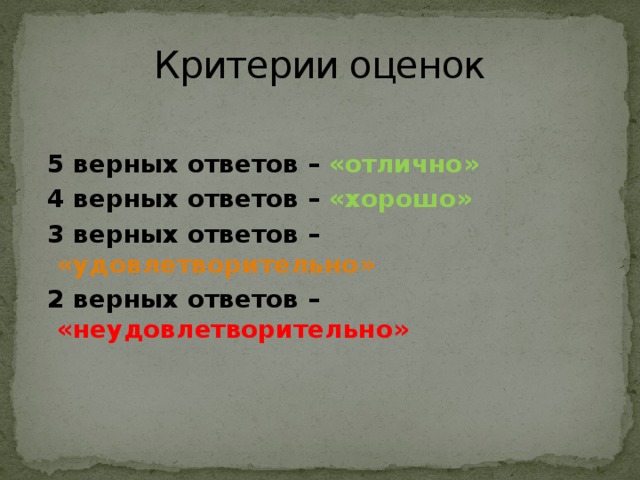 Критерии оценок

5 верных ответов – «отлично»

4 верных ответов – «хорошо»

3 верных ответов – «удовлетворительно»

2 верных ответов – «неудовлетворительно»